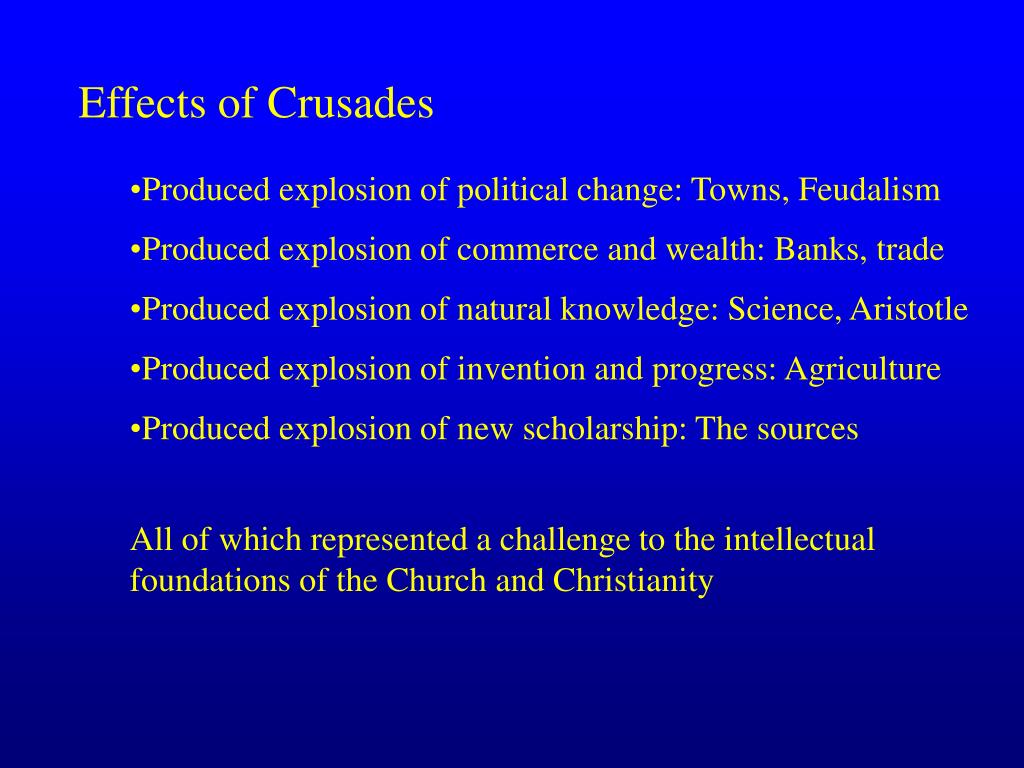 Effects of Crusades

•Produced explosion of political change: Towns, Feudalism

•Produced explosion of commerce and wealth: Banks, trade

•Produced explosion of natural knowledge: Science, Aristotle

•Produced explosion of invention and progress: Agriculture

•Produced explosion of new scholarship: The sources

All of which represented a challenge to the intellectual foundations of the Church and Christianity